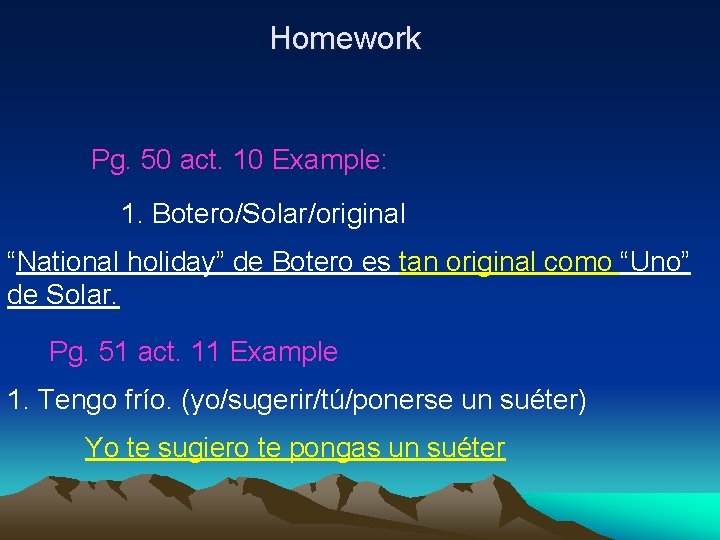 Homework

Pg. 50 act. 10 Example:

1. Botero/Solar/original

“National holiday” de Botero es tan original como “Uno” de Solar.

Pg. 51 act. 11 Example

1. Tengo frío. (yo/sugerir/tú/ponerse un suéter)

Yo te sugiero te pongas un suéter